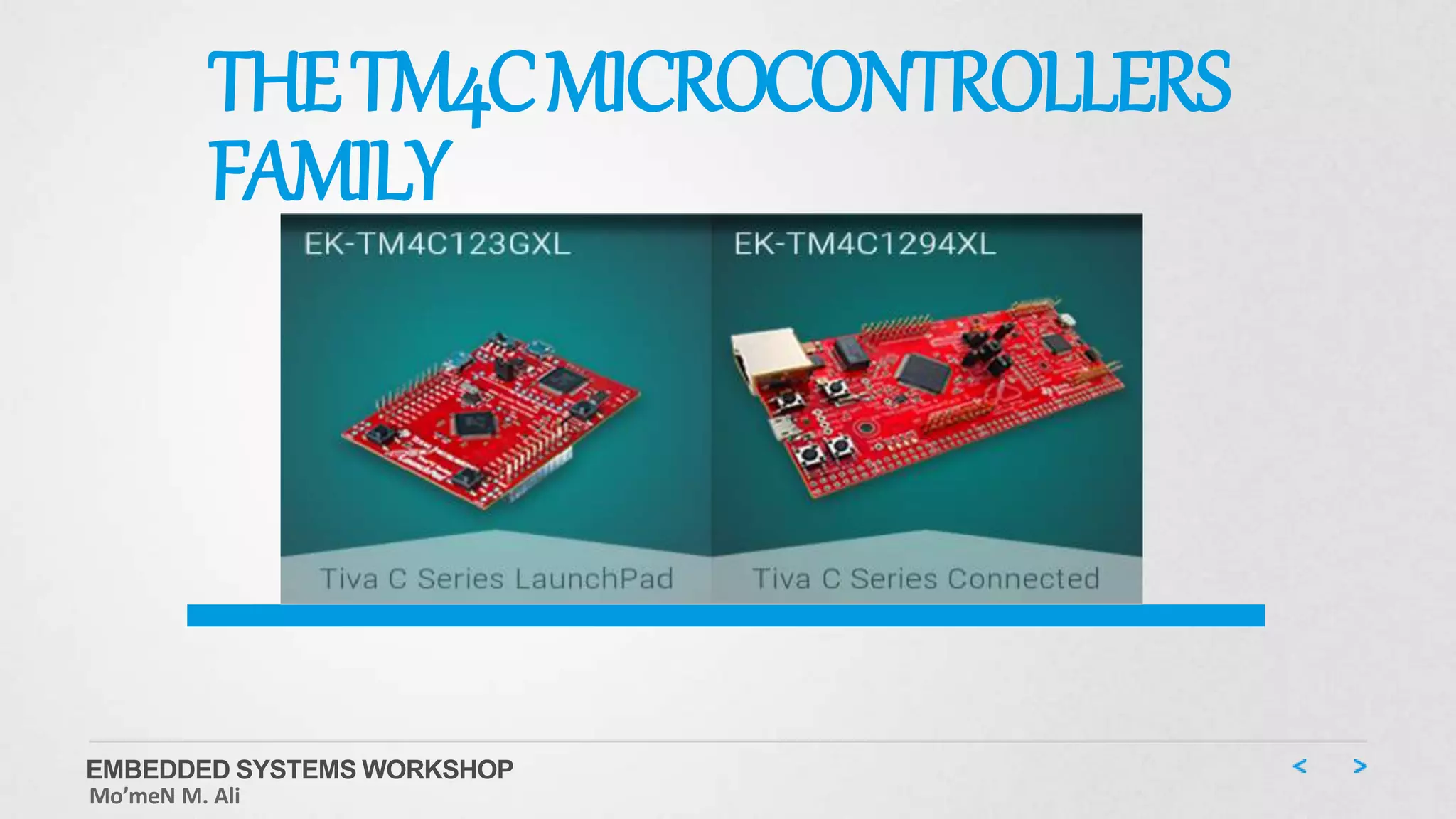 THE TM4C MICROCONTROLLERS FAMILY

EK-TM4C123GXL

Tiva C Series LaunchPad

EK-TM4C1294XL

Tiva C Series Connected

EMBEDDED SYSTEMS WORKSHOP
Mo'meN M. Ali

< >